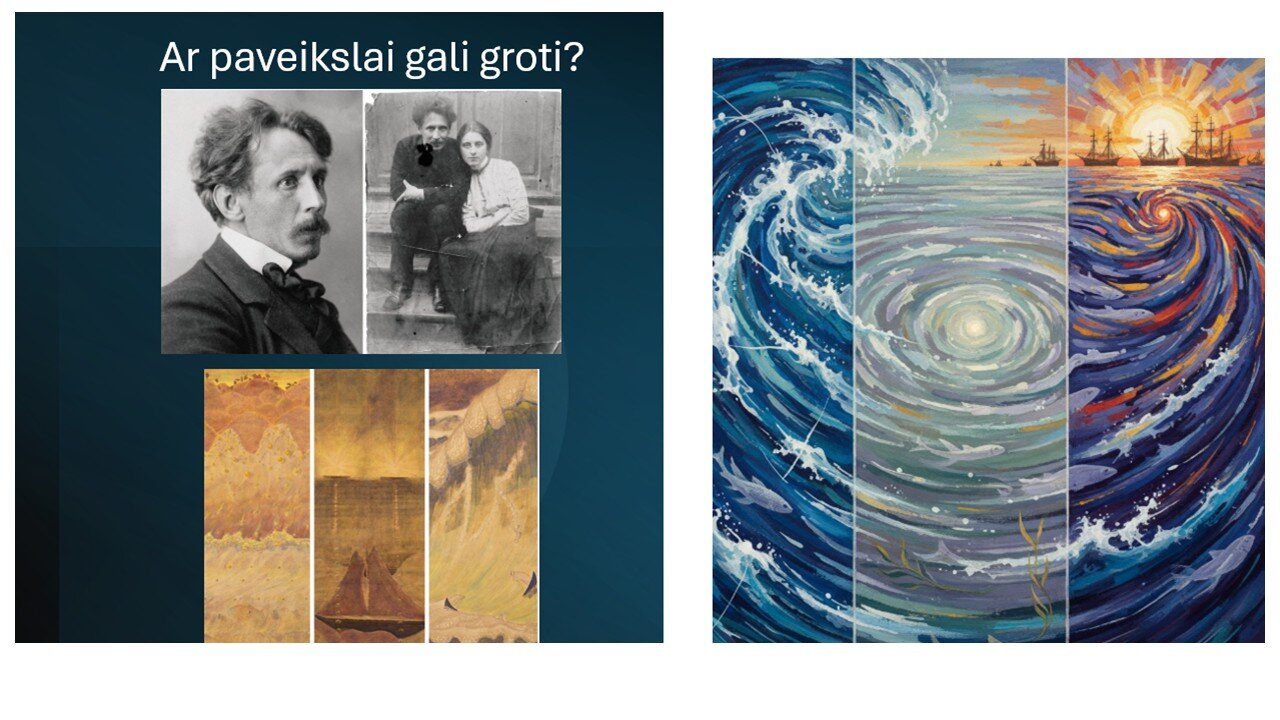 Ar paveikslai gali groti?